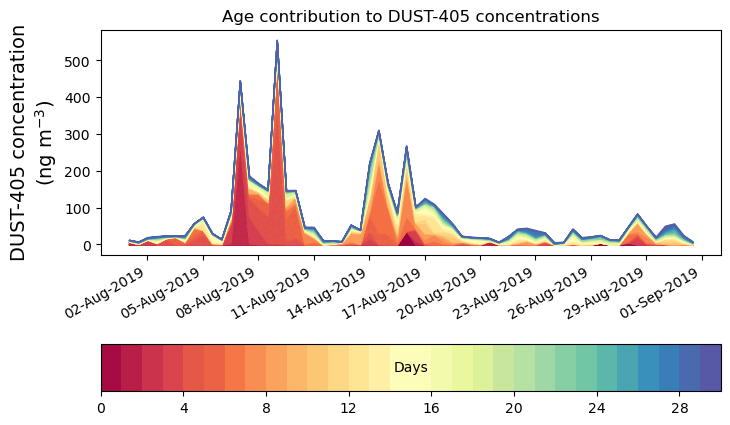 Age contribution to DUST-405 concentrations

DUST-405 concentration (ng m$^{-3}$)

500
400
300
200
100
0

02-Aug-2019
05-Aug-2019
08-Aug-2019
11-Aug-2019
14-Aug-2019
17-Aug-2019
20-Aug-2019
23-Aug-2019
26-Aug-2019
29-Aug-2019
01-Sep-2019

Days

0
4
8
12
16
20
24
28